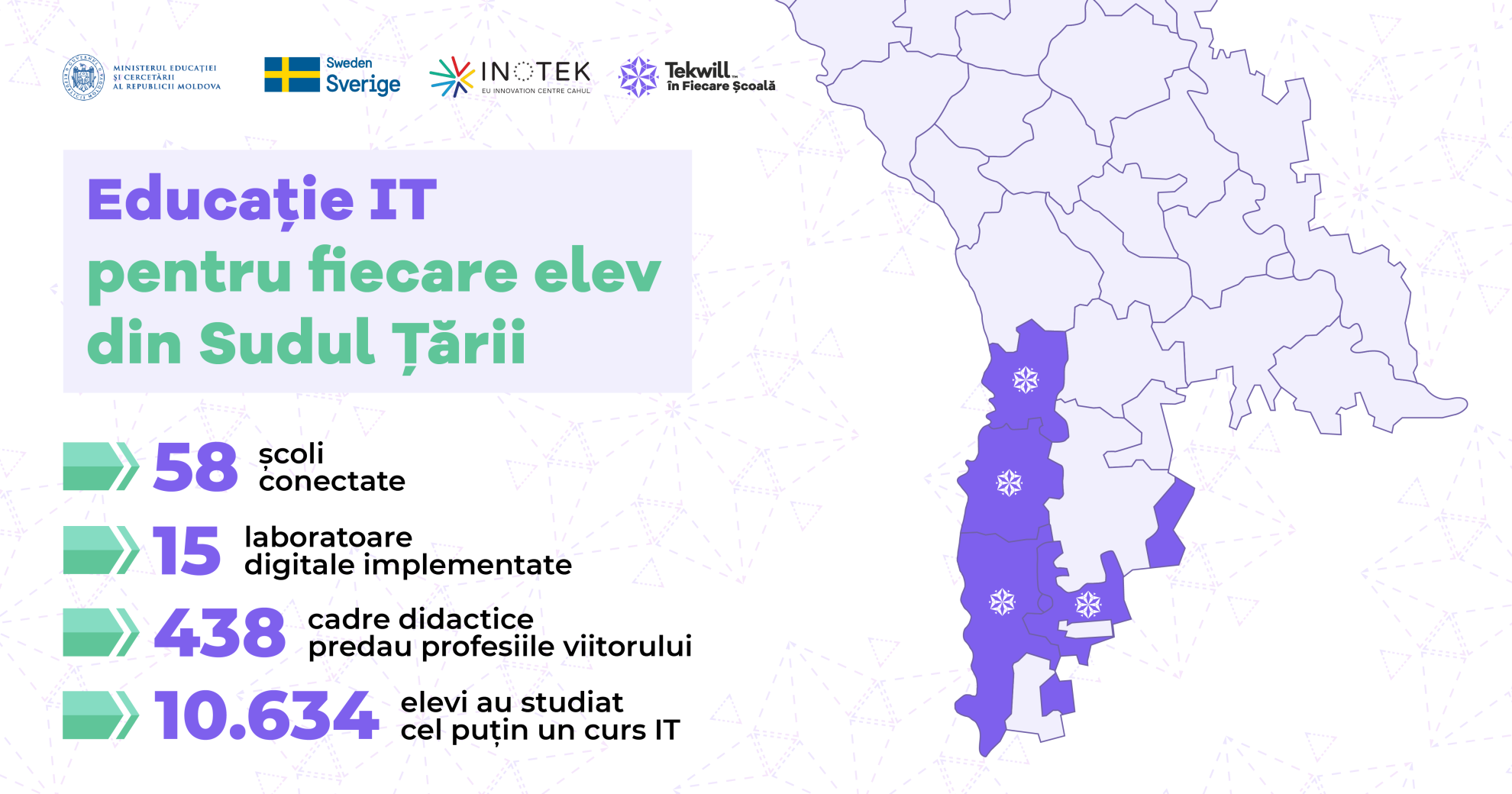 MINISTERUL EDUCAȚIEI ȘI CERCETĂRII AL REPUBLICII MOLDOVA

Sweden Sverige

INOTEK EU INNOVATION CENTRE CAHUL

Tekwill în Fiecare Școală

Educație IT pentru fiecare elev din Sudul Țării

58 școli conectate

15 laboratoare digitale implementate

438 cadre didactice predau profesiile viitorului

10.634 elevi au studiat cel puțin un curs IT